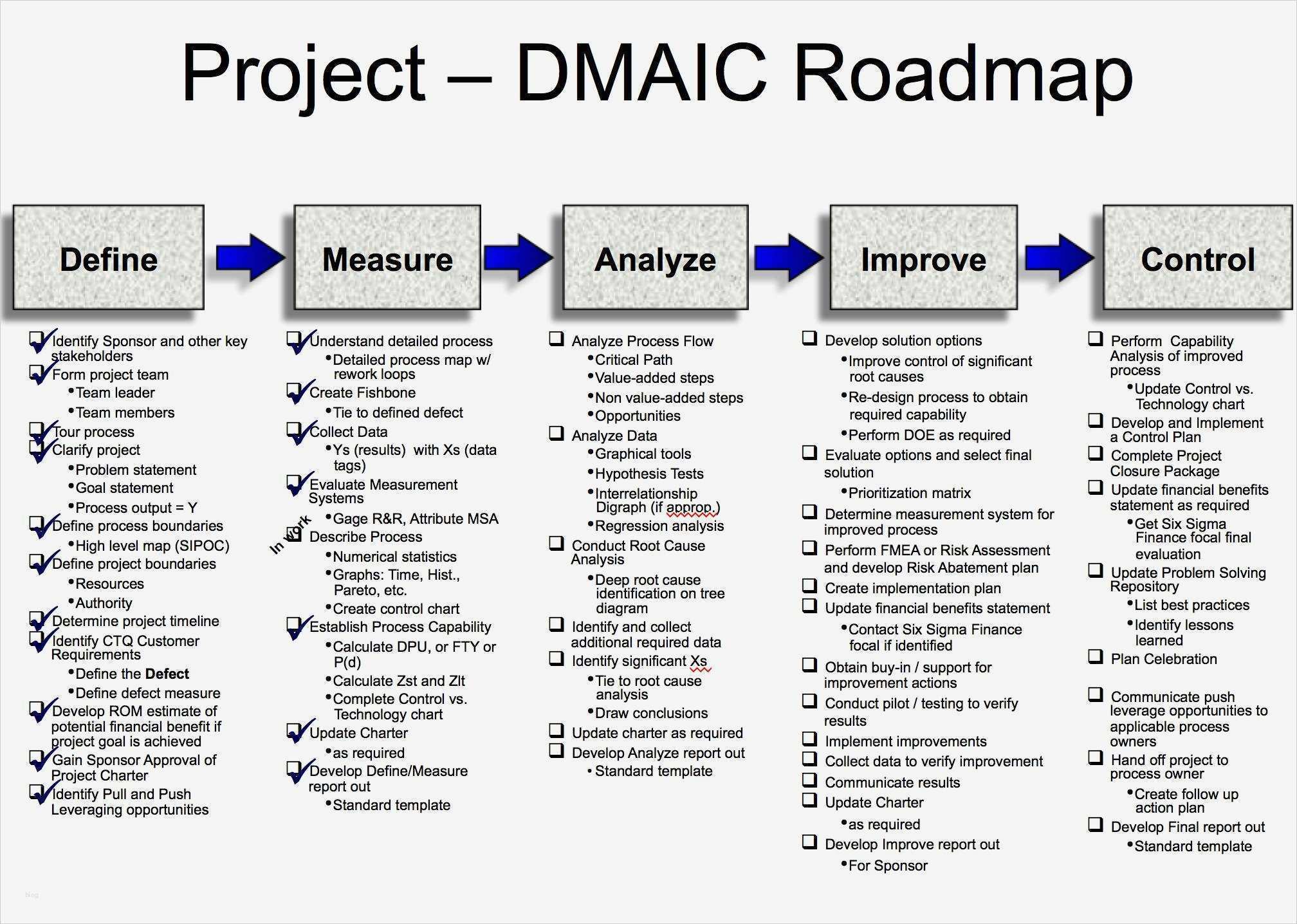 Project – DMAIC Roadmap

Define

Measure

Analyze

Improve

Control

Identify Sponsor and other key stakeholders
Form project team
•Team leader
•Team members
Tour process
Clarify project
•Problem statement
•Goal statement
•Process output = Y
Define process boundaries
•High level map (SIPOC)
Define project boundaries
•Resources
•Authority
Determine project timeline
Identify CTQ Customer Requirements
•Define the Defect
•Define defect measure
Develop ROM estimate of potential financial benefit if project goal is achieved
Gain Sponsor Approval of Project Charter
Identify Pull and Push Leveraging opportunities

Understand detailed process
•Detailed process map w/ rework loops
Create Fishbone
•Tie to defined defect
Collect Data
•Ys (results) with Xs (data tags)
Evaluate Measurement Systems
•Gage R&R, Attribute MSA
In work
Describe Process
•Numerical statistics
•Graphs: Time, Hist., Pareto, etc.
•Create control chart
Establish Process Capability
•Calculate DPU, or FTY or P(d)
•Calculate Zst and Zlt
•Complete Control vs. Technology chart
Update Charter
•as required
Develop Define/Measure report out
•Standard template

Analyze Process Flow
•Critical Path
•Value-added steps
•Non value-added steps
•Opportunities
Analyze Data
•Graphical tools
•Hypothesis Tests
•Interrelationship Digraph (if approp.)
•Regression analysis
Conduct Root Cause Analysis
•Deep root cause identification on tree diagram
Identify and collect additional required data
Identify significant Xs
•Tie to root cause analysis
•Draw conclusions
Update charter as required
Develop Analyze report out
•Standard template

Develop solution options
•Improve control of significant root causes
•Re-design process to obtain required capability
•Perform DOE as required
Evaluate options and select final solution
•Prioritization matrix
Determine measurement system for improved process
Perform FMEA or Risk Assessment and develop Risk Abatement plan
Create implementation plan
Update financial benefits statement
•Contact Six Sigma Finance focal if identified
Obtain buy-in / support for improvement actions
Conduct pilot / testing to verify results
Implement improvements
Collect data to verify improvement
Communicate results
Update Charter
•as required
Develop Improve report out
•For Sponsor

Perform Capability Analysis of improved process
•Update Control vs. Technology chart
Develop and Implement a Control Plan
Complete Project Closure Package
Update financial benefits statement as required
•Get Six Sigma Finance focal final evaluation
Update Problem Solving Repository
•List best practices
•Identify lessons learned
Plan Celebration
Communicate push leverage opportunities to applicable process owners
Hand off project to process owner
•Create follow up action plan
Develop Final report out
•Standard template